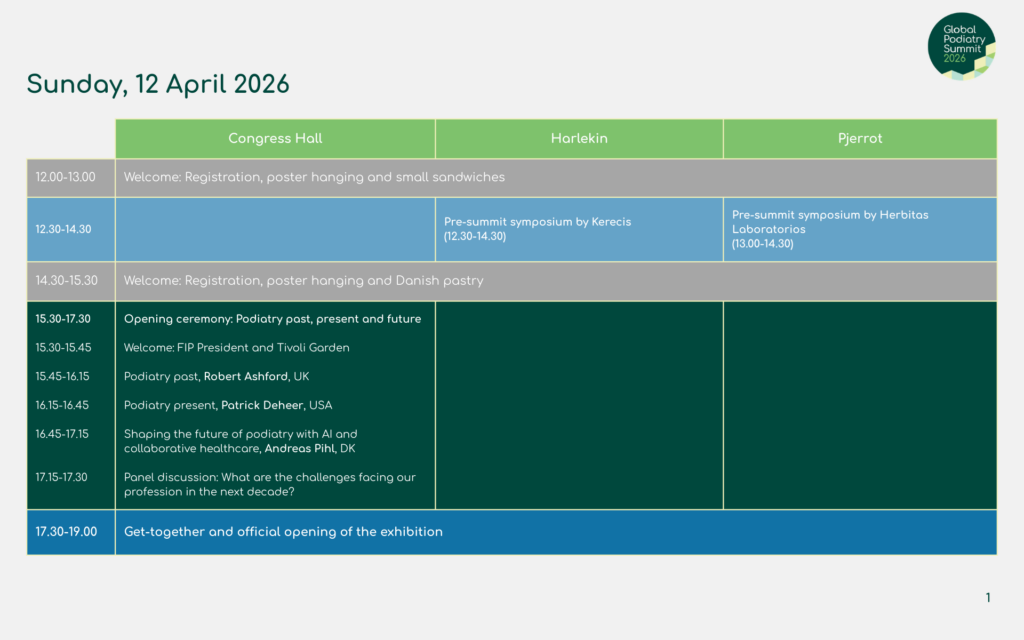 Global Podiatry Summit 2026

Sunday, 12 April 2026

| | Congress Hall | Harlekin | Pjerrot |
|---|---|---|---|
| 12.00-13.00 | Welcome: Registration, poster hanging and small sandwiches | | |
| 12.30-14.30 | | Pre-summit symposium by Kerecis (12.30-14.30) | Pre-summit symposium by Herbitas Laboratorios (13.00-14.30) |
| 14.30-15.30 | Welcome: Registration, poster hanging and Danish pastry | | |
| 15.30-17.30 | Opening ceremony: Podiatry past, present and future | | |
| 15.30-15.45 | Welcome: FIP President and Tivoli Garden | | |
| 15.45-16.15 | Podiatry past, Robert Ashford, UK | | |
| 16.15-16.45 | Podiatry present, Patrick Deheer, USA | | |
| 16.45-17.15 | Shaping the future of podiatry with AI and collaborative healthcare, Andreas Pihl, DK | | |
| 17.15-17.30 | Panel discussion: What are the challenges facing our profession in the next decade? | | |
| 17.30-19.00 | Get-together and official opening of the exhibition | | |

1